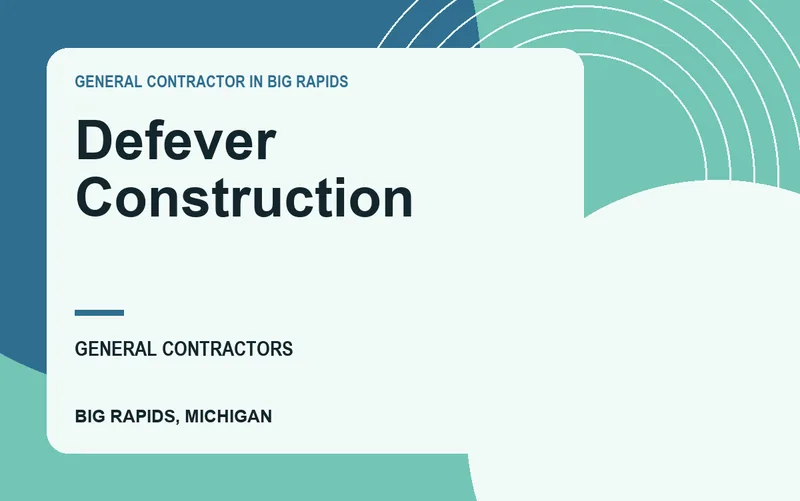 GENERAL CONTRACTOR IN BIG RAPIDS

Defever Construction

GENERAL CONTRACTORS

BIG RAPIDS, MICHIGAN